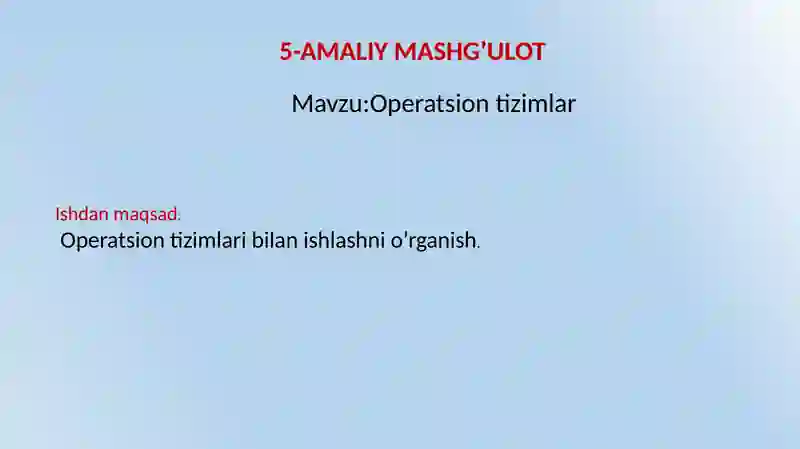 5-AMALIY MASHG'ULOT

Mavzu:Operatsion tizimlar

Ishdan maqsad:
Operatsion tizimlari bilan ishlashni o'rganish.